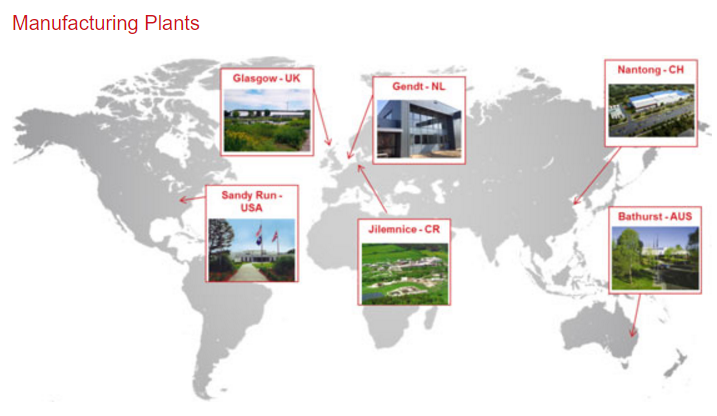 Manufacturing Plants

Glasgow - UK

Gendt - NL

Nantong - CH

Sandy Run - USA

Jilemnice - CR

Bathurst - AUS